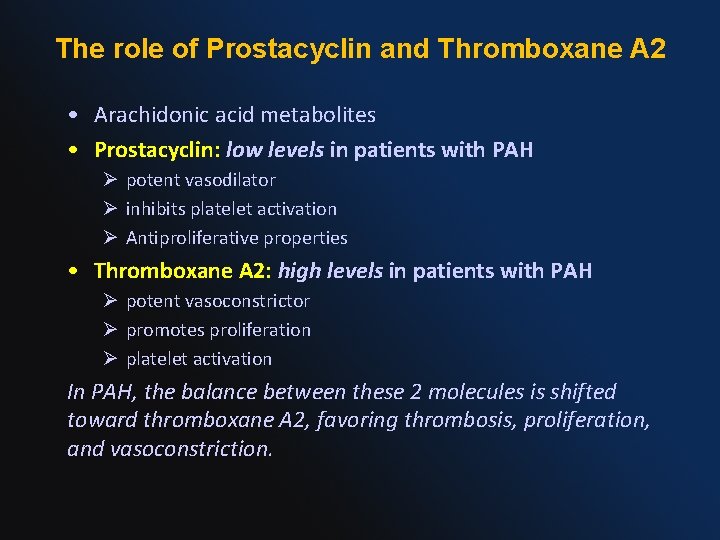 The role of Prostacyclin and Thromboxane A2

• Arachidonic acid metabolites
• Prostacyclin: low levels in patients with PAH
  ➢ potent vasodilator
  ➢ inhibits platelet activation
  ➢ Antiproliferative properties
• Thromboxane A2: high levels in patients with PAH
  ➢ potent vasoconstrictor
  ➢ promotes proliferation
  ➢ platelet activation

In PAH, the balance between these 2 molecules is shifted toward thromboxane A2, favoring thrombosis, proliferation, and vasoconstriction.